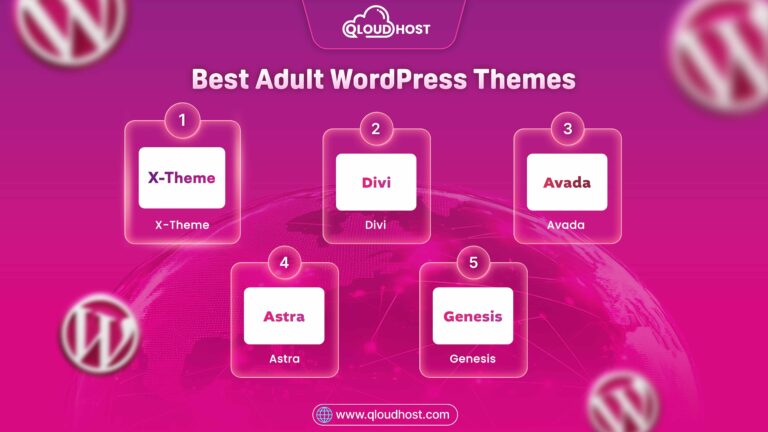 QLOUDHOST

Best Adult WordPress Themes

1
X-Theme
X-Theme

2
Divi
Divi

3
Avada
Avada

4
Astra
Astra

5
Genesis
Genesis

www.qloudhost.com